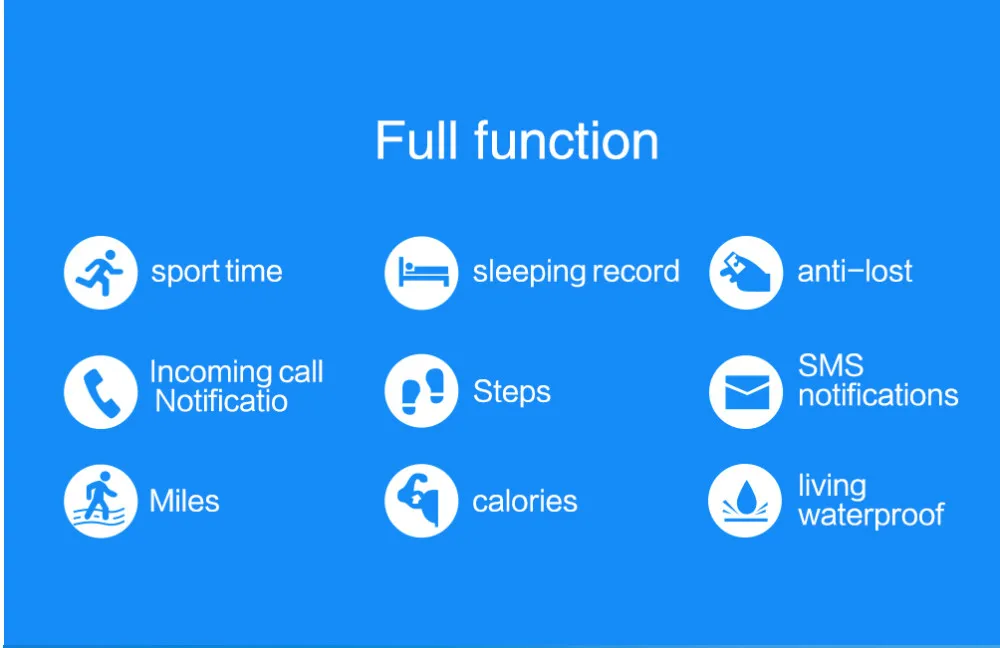 Full function

sport time

sleeping record

anti-lost

Incoming call Notificatio

Steps

SMS notifications

Miles

calories

living waterproof